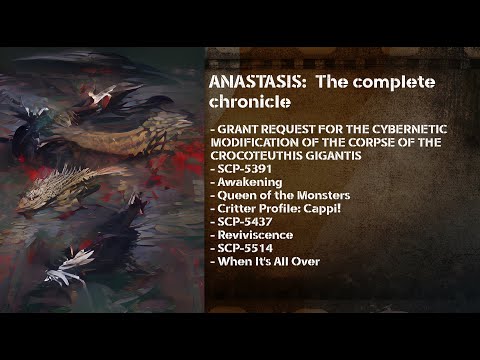 ANASTASIS: The complete chronicle

- GRANT REQUEST FOR THE CYBERNETIC MODIFICATION OF THE CORPSE OF THE CROCOTEUTHIS GIGANTIS
- SCP-5391
- Awakening
- Queen of the Monsters
- Critter Profile: Cappi!
- SCP-5437
- Reviviscence
- SCP-5514
- When It's All Over